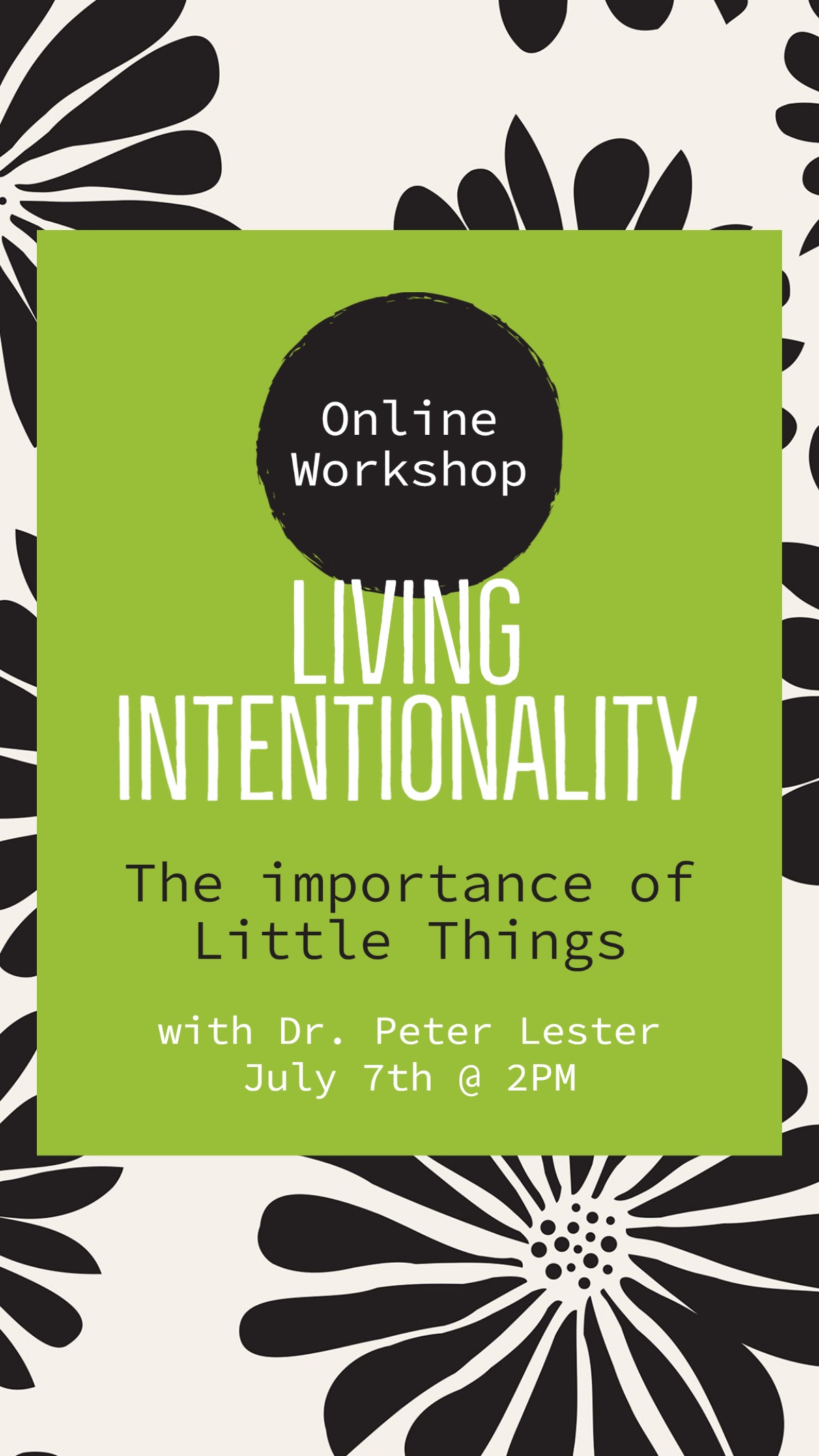 Online Workshop

LIVING INTENTIONALITY

The importance of Little Things

with Dr. Peter Lester
July 7th @ 2PM